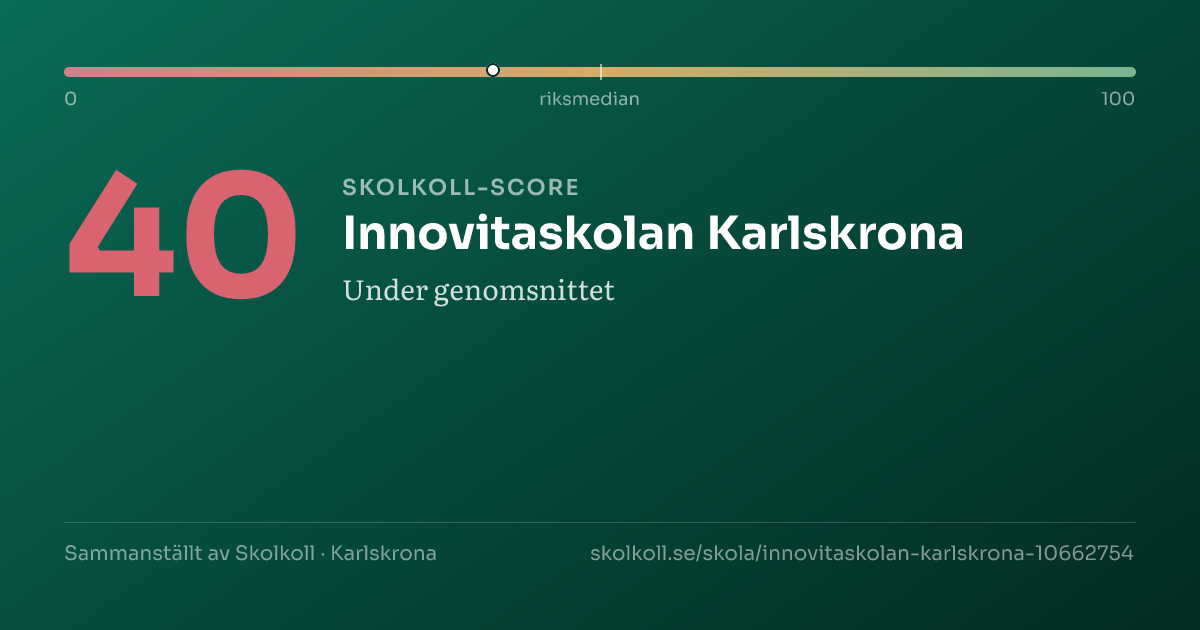 0
riksmedian
100

40

SKOLKOLL-SCORE
Innovitaskolan Karlskrona
Under genomsnittet

Sammanställt av Skolkoll · Karlskrona
skolkoll.se/skola/innovitaskolan-karlskrona-10662754